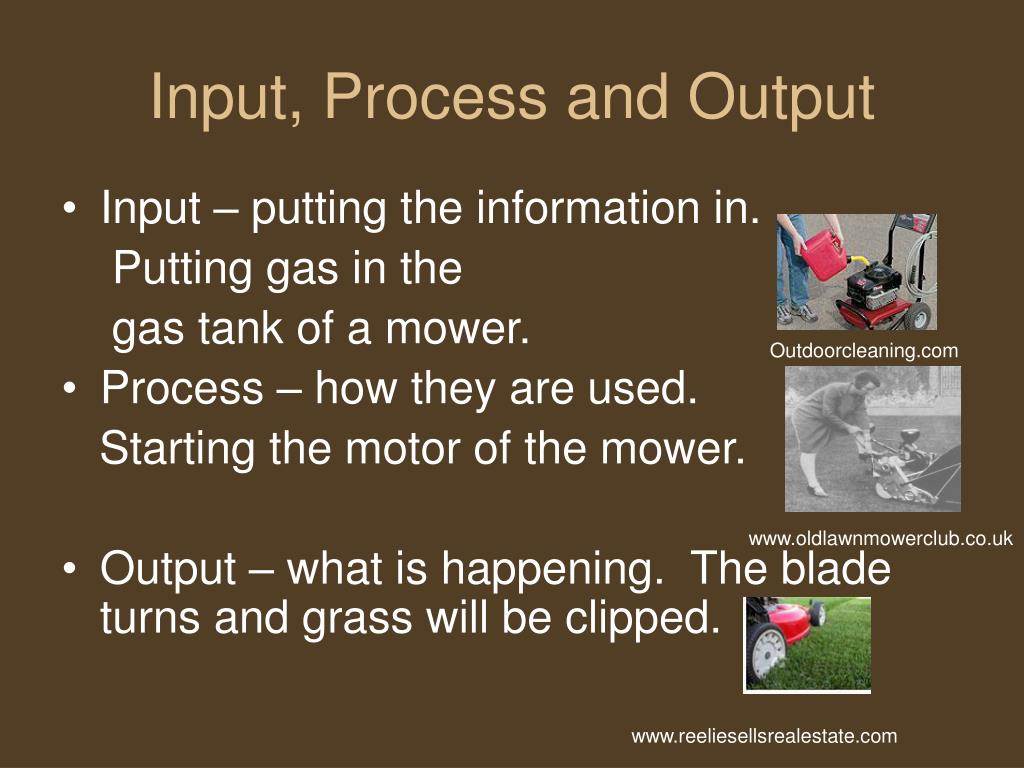 Input, Process and Output

• Input – putting the information in. Putting gas in the gas tank of a mower.

Outdoorcleaning.com

• Process – how they are used. Starting the motor of the mower.

www.oldlawnmowerclub.co.uk

• Output – what is happening. The blade turns and grass will be clipped.

www.reeliesellsrealestate.com